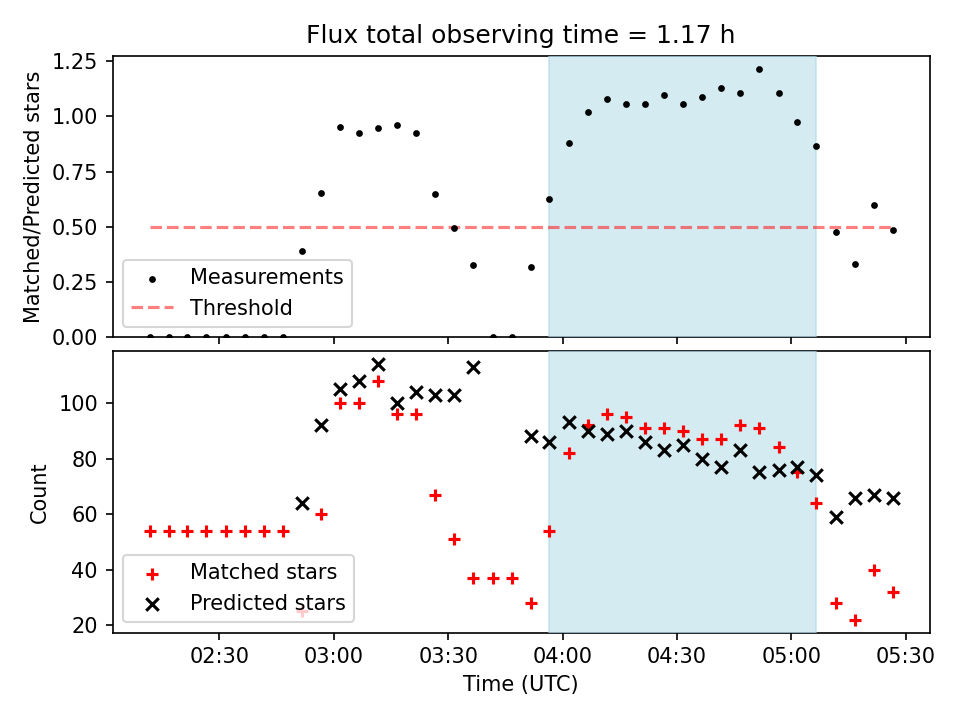 Flux total observing time = 1.17 h

Matched/Predicted stars

1.25
1.00
0.75
0.50
0.25
0.00

Measurements
Threshold

Count

100
80
60
40
20

Matched stars
Predicted stars

02:30
03:00
03:30
04:00
04:30
05:00
05:30

Time (UTC)